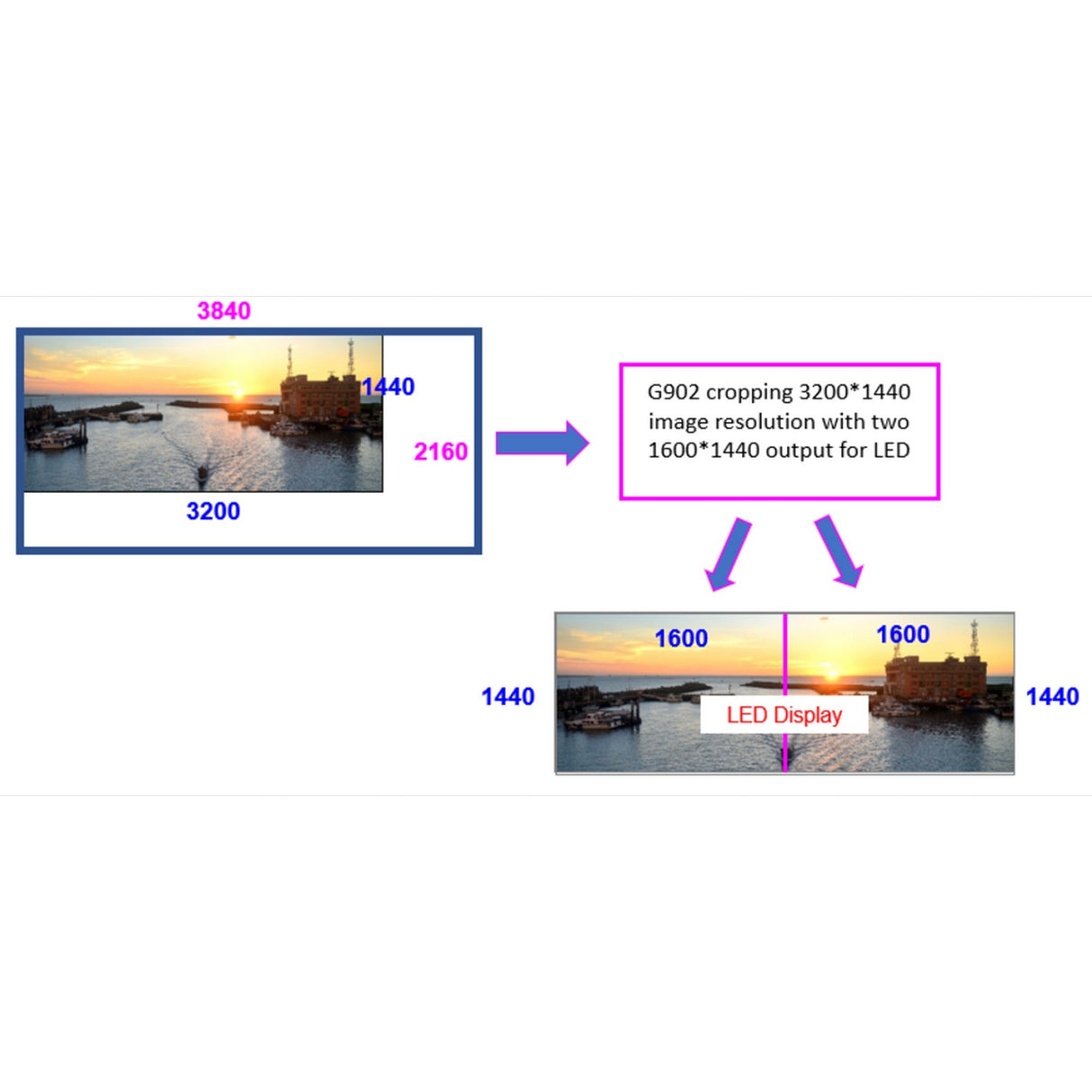 3840

1440

2160

3200

G902 cropping 3200*1440 image resolution with two 1600*1440 output for LED

1600

1600

1440

LED Display

1440